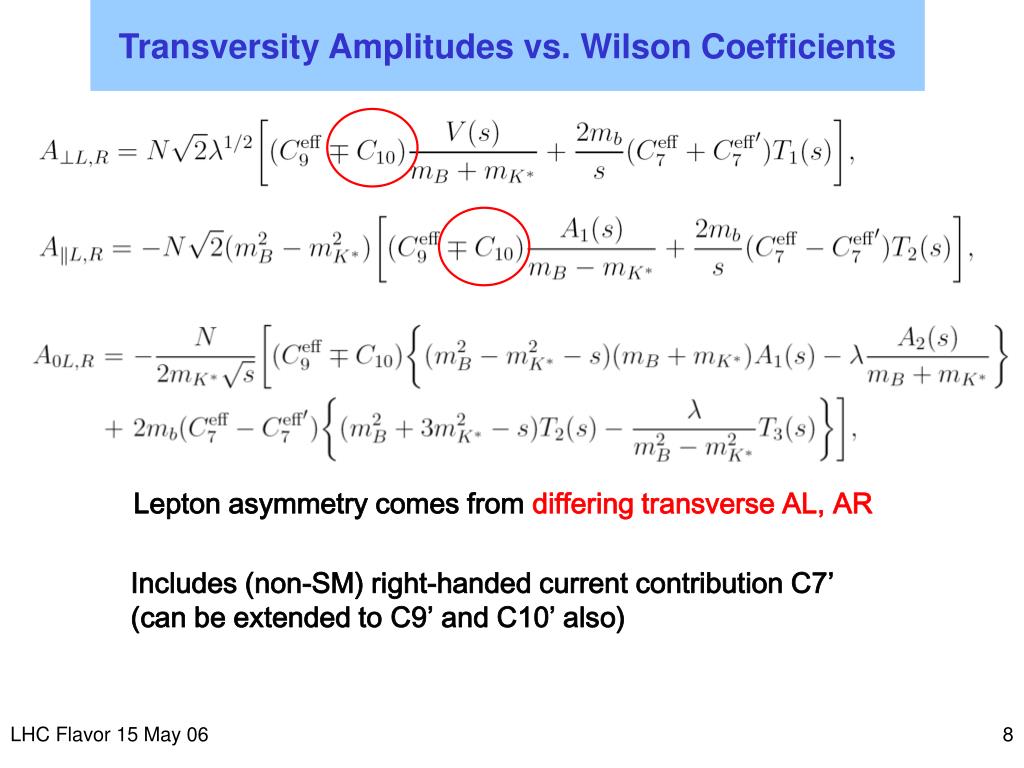 Transversity Amplitudes vs. Wilson Coefficients

$A_{\perp L,R} = N\sqrt{2}\lambda^{1/2}\left[(C_9^{\text{eff}} \mp C_{10})\frac{V(s)}{m_B + m_{K^*}} + \frac{2m_b}{s}(C_7^{\text{eff}} + C_7^{\text{eff}\prime})T_1(s)\right],$

$A_{\parallel L,R} = -N\sqrt{2}(m_B^2 - m_{K^*}^2)\left[(C_9^{\text{eff}} \mp C_{10})\frac{A_1(s)}{m_B - m_{K^*}} + \frac{2m_b}{s}(C_7^{\text{eff}} - C_7^{\text{eff}\prime})T_2(s)\right],$

$A_{0L,R} = -\frac{N}{2m_{K^*}\sqrt{s}}\left[(C_9^{\text{eff}} \mp C_{10})\left\{(m_B^2 - m_{K^*}^2 - s)(m_B + m_{K^*})A_1(s) - \lambda\frac{A_2(s)}{m_B + m_{K^*}}\right\} + 2m_b(C_7^{\text{eff}} - C_7^{\text{eff}\prime})\left\{(m_B^2 + 3m_{K^*}^2 - s)T_2(s) - \frac{\lambda}{m_B^2 - m_{K^*}^2}T_3(s)\right\}\right],$

Lepton asymmetry comes from differing transverse AL, AR

Includes (non-SM) right-handed current contribution C7’ (can be extended to C9’ and C10’ also)

LHC Flavor 15 May 06

8